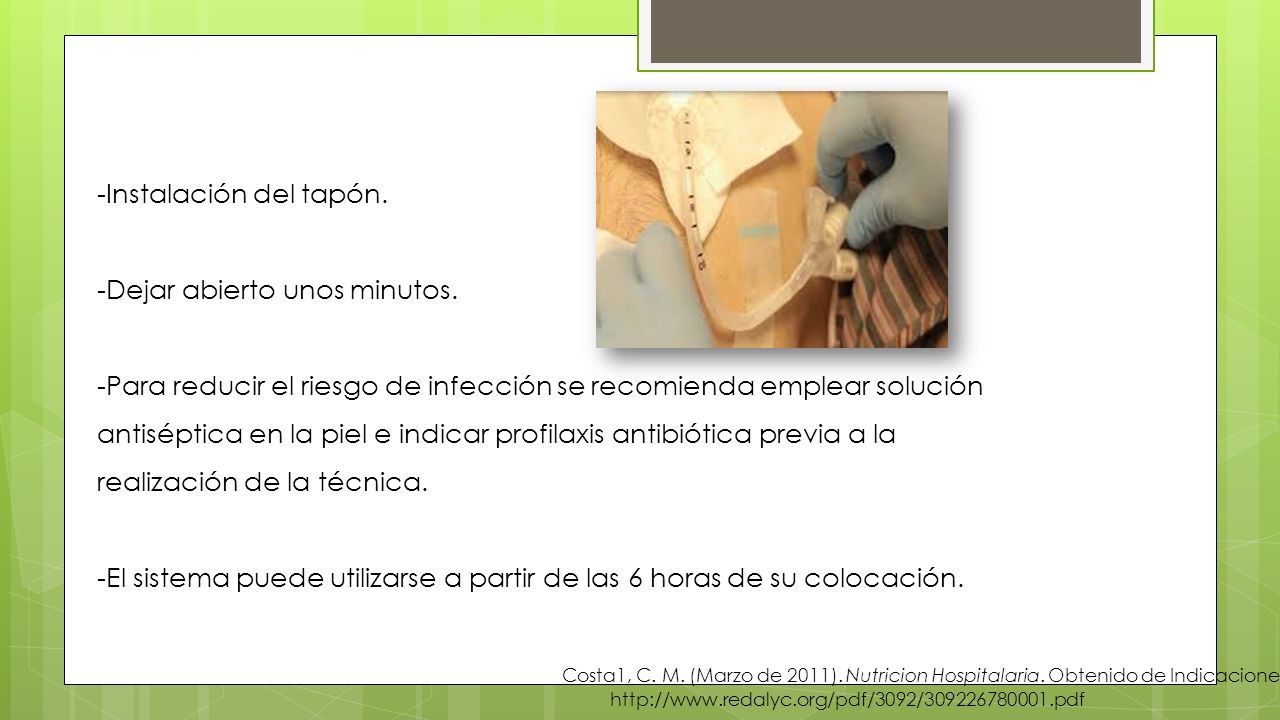 -Instalación del tapón.

-Dejar abierto unos minutos.

-Para reducir el riesgo de infección se recomienda emplear solución antiséptica en la piel e indicar profilaxis antibiótica previa a la realización de la técnica.

-El sistema puede utilizarse a partir de las 6 horas de su colocación.

Costa1, C. M. (Marzo de 2011). Nutricion Hospitalaria. Obtenido de Indicacione http://www.redalyc.org/pdf/3092/309226780001.pdf